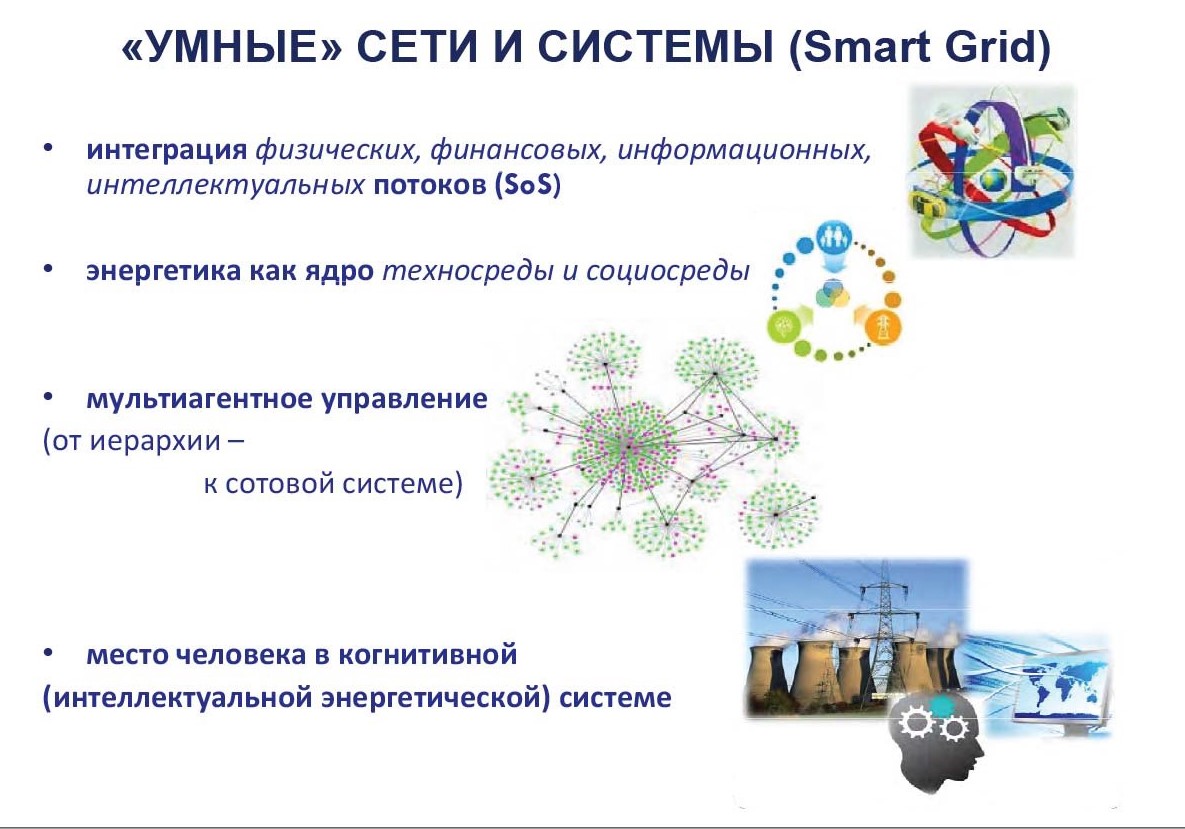 «УМНЫЕ» СЕТИ И СИСТЕМЫ (Smart Grid)

• интеграция физических, финансовых, информационных, интеллектуальных потоков (SoS)

• энергетика как ядро техносреды и социосреды

• мультиагентное управление
(от иерархии –
к сотовой системе)

• место человека в когнитивной
(интеллектуальной энергетической) системе